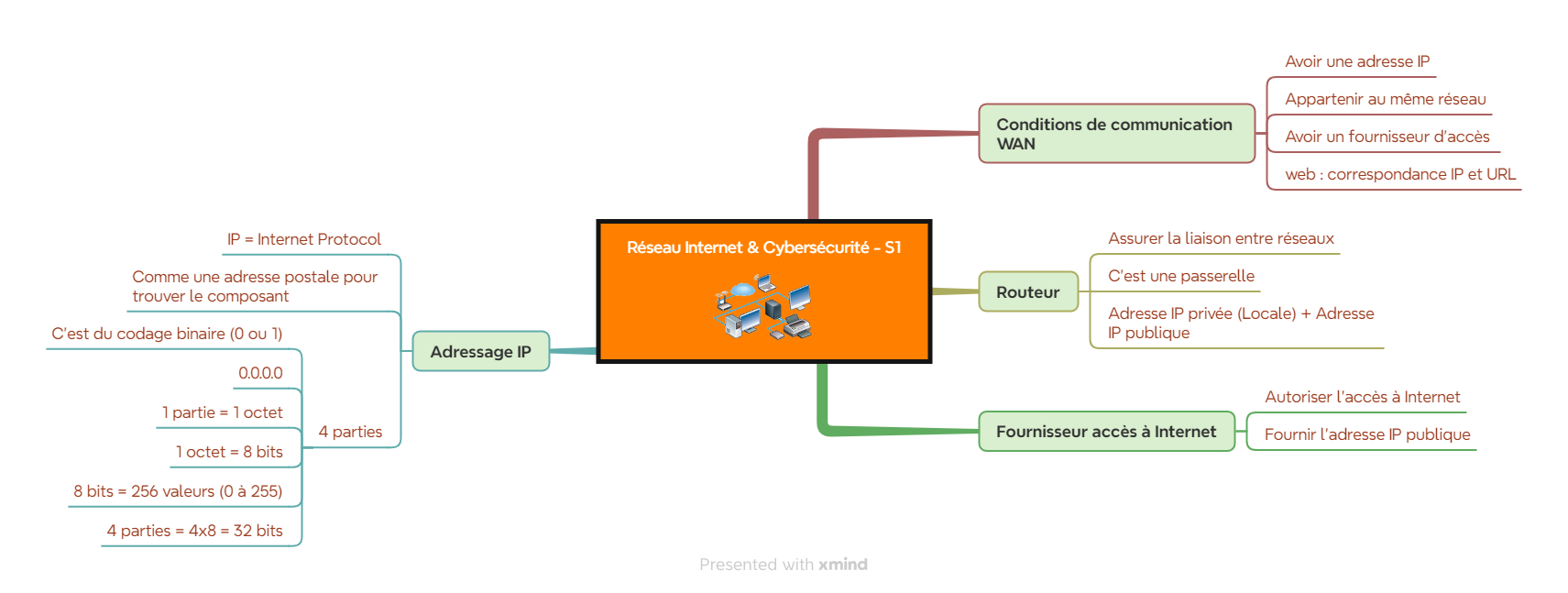 Réseau Internet & Cybersécurité - S1

Conditions de communication WAN

Avoir une adresse IP

Appartenir au même réseau

Avoir un fournisseur d'accès

web : correspondance IP et URL

Routeur

Assurer la liaison entre réseaux

C'est une passerelle

Adresse IP privée (Locale) + Adresse IP publique

Fournisseur accès à Internet

Autoriser l'accès à Internet

Fournir l'adresse IP publique

Adressage IP

IP = Internet Protocol

Comme une adresse postale pour trouver le composant

C'est du codage binaire (0 ou 1)

4 parties

0.0.0.0

1 partie = 1 octet

1 octet = 8 bits

8 bits = 256 valeurs (0 à 255)

4 parties = 4x8 = 32 bits

Presented with xmind